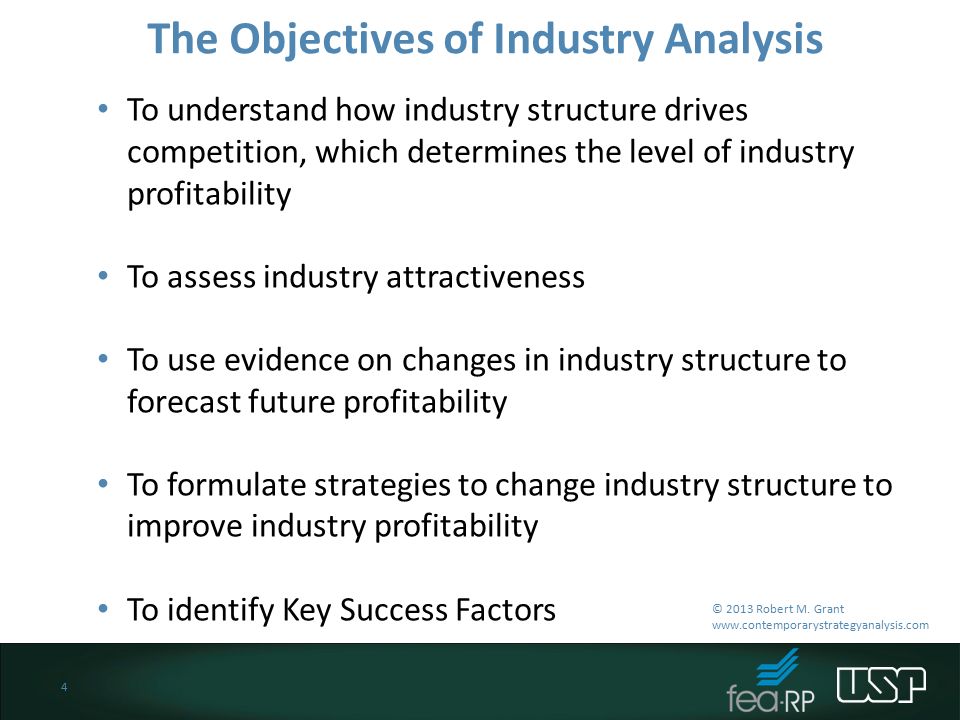 The Objectives of Industry Analysis

• To understand how industry structure drives competition, which determines the level of industry profitability

• To assess industry attractiveness

• To use evidence on changes in industry structure to forecast future profitability

• To formulate strategies to change industry structure to improve industry profitability

• To identify Key Success Factors

© 2013 Robert M. Grant
www.contemporarystrategyanalysis.com

4

fea·RP

USP